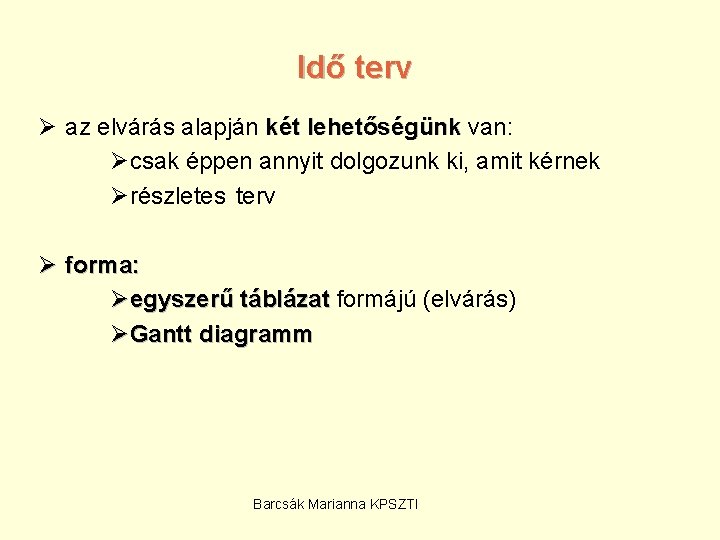 Idő terv

➢ az elvárás alapján két lehetőségünk van:

➢ csak éppen annyit dolgozunk ki, amit kérnek

➢ részletes terv

➢ forma:

➢ egyszerű táblázat formájú (elvárás)

➢ Gantt diagramm

Barcsák Marianna KPSZTI